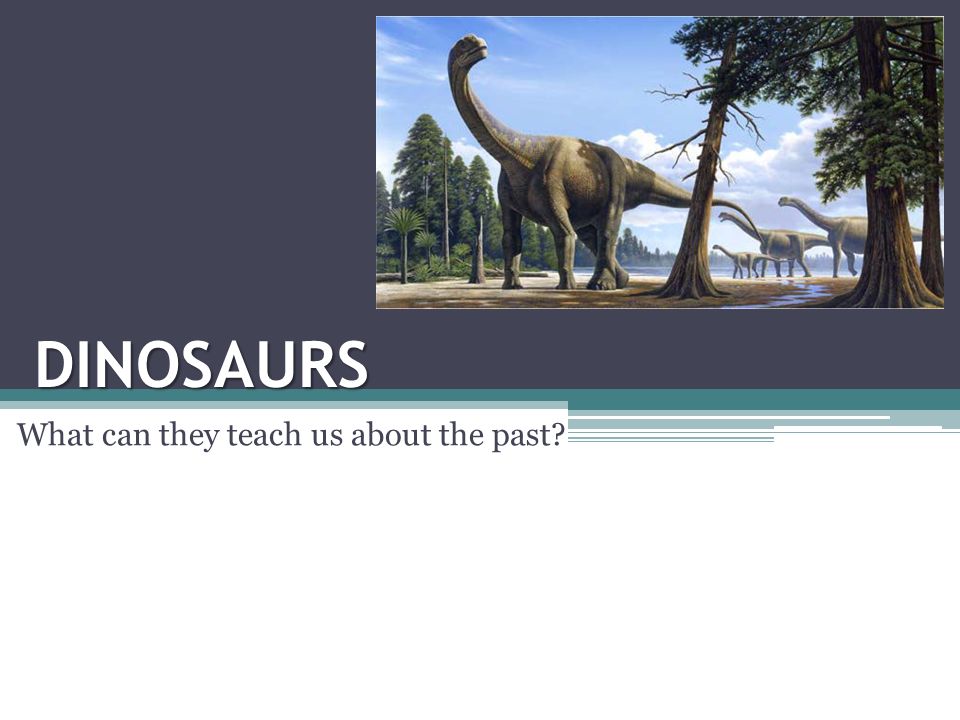 DINOSAURS

What can they teach us about the past?